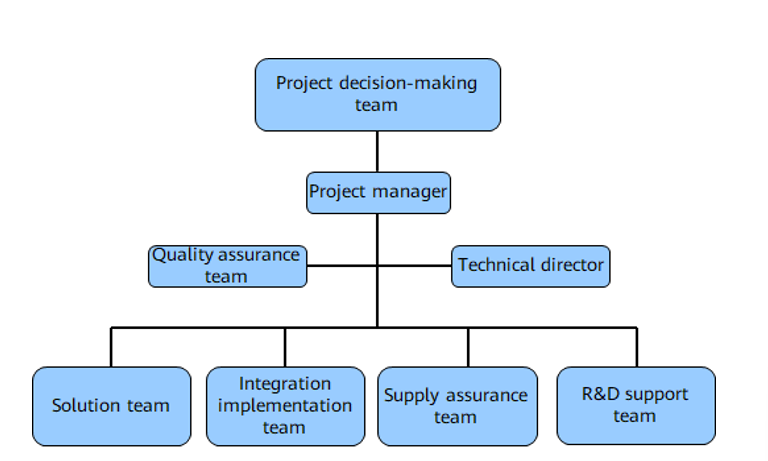 Project decision-making team

Project manager

Quality assurance team

Technical director

Solution team

Integration implementation team

Supply assurance team

R&D support team